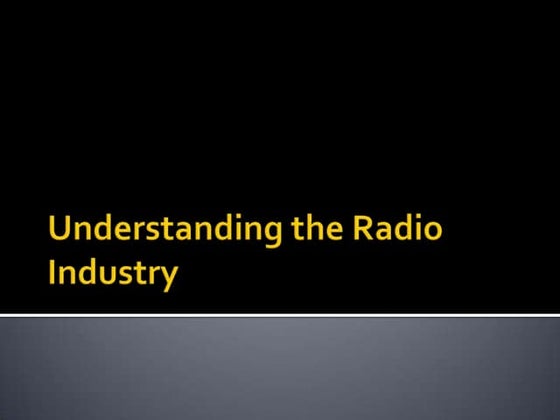 Understanding the Radio Industry